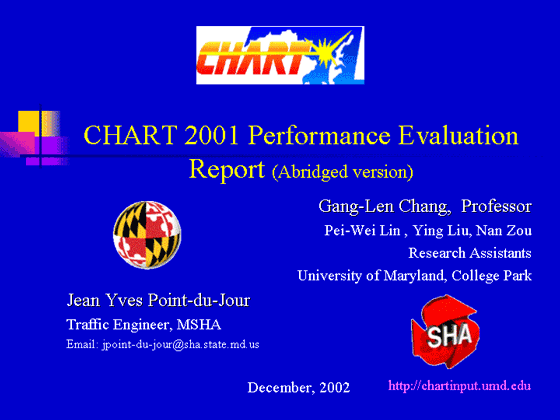 CHART

CHART 2001 Performance Evaluation Report (Abridged version)

Gang-Len Chang, Professor

Pei-Wei Lin , Ying Liu, Nan Zou

Research Assistants

University of Maryland, College Park

Jean Yves Point-du-Jour

Traffic Engineer, MSHA

Email: jpoint-du-jour@sha.state.md.us

SHA

December, 2002

http://chartinput.umd.edu